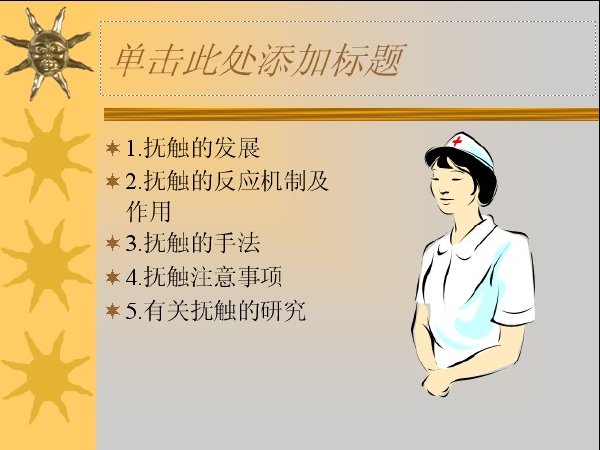 单击此处添加标题

1.抚触的发展
2.抚触的反应机制及作用
3.抚触的手法
4.抚触注意事项
5.有关抚触的研究